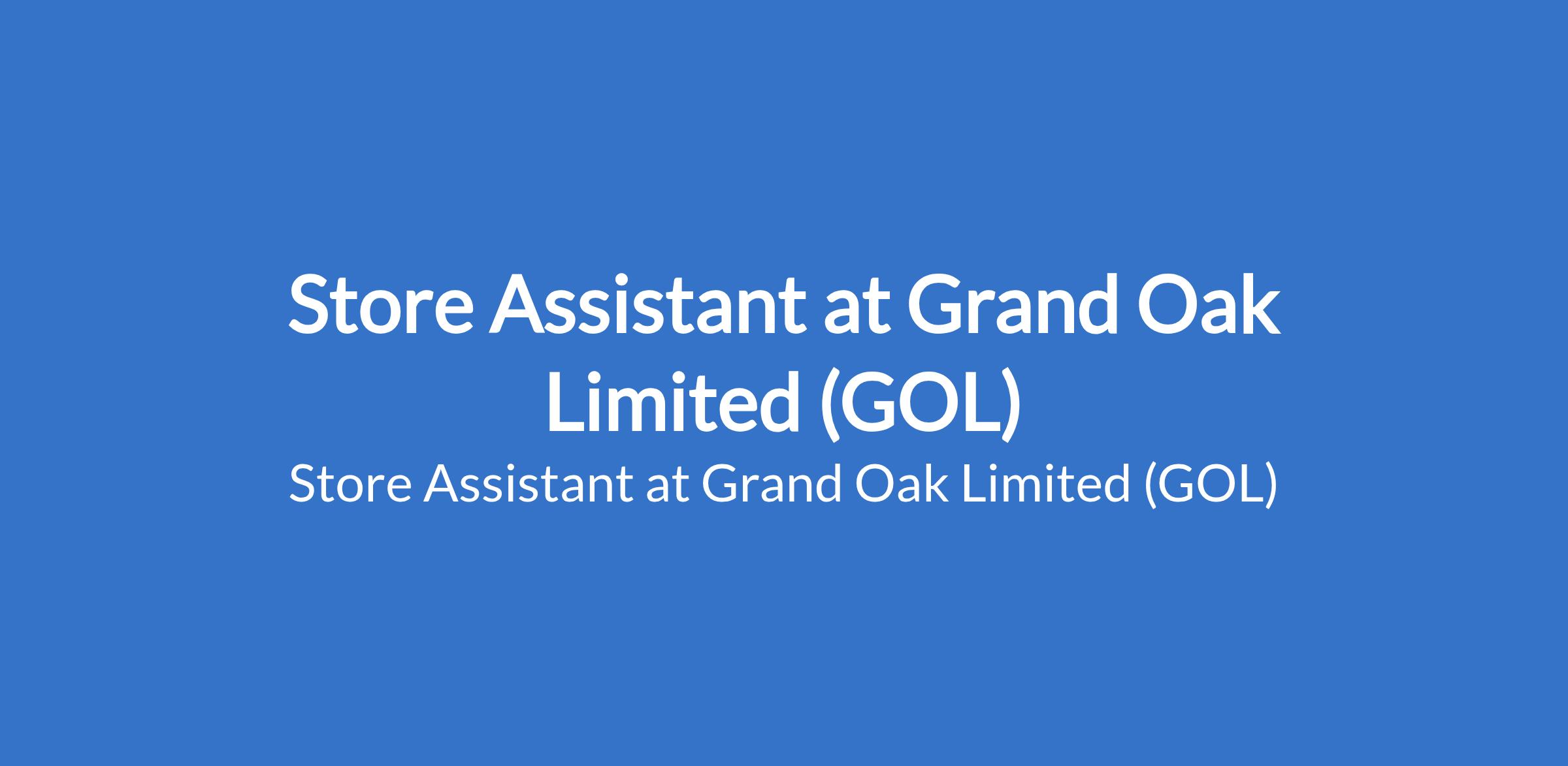 Store Assistant at Grand Oak Limited (GOL)

Store Assistant at Grand Oak Limited (GOL)